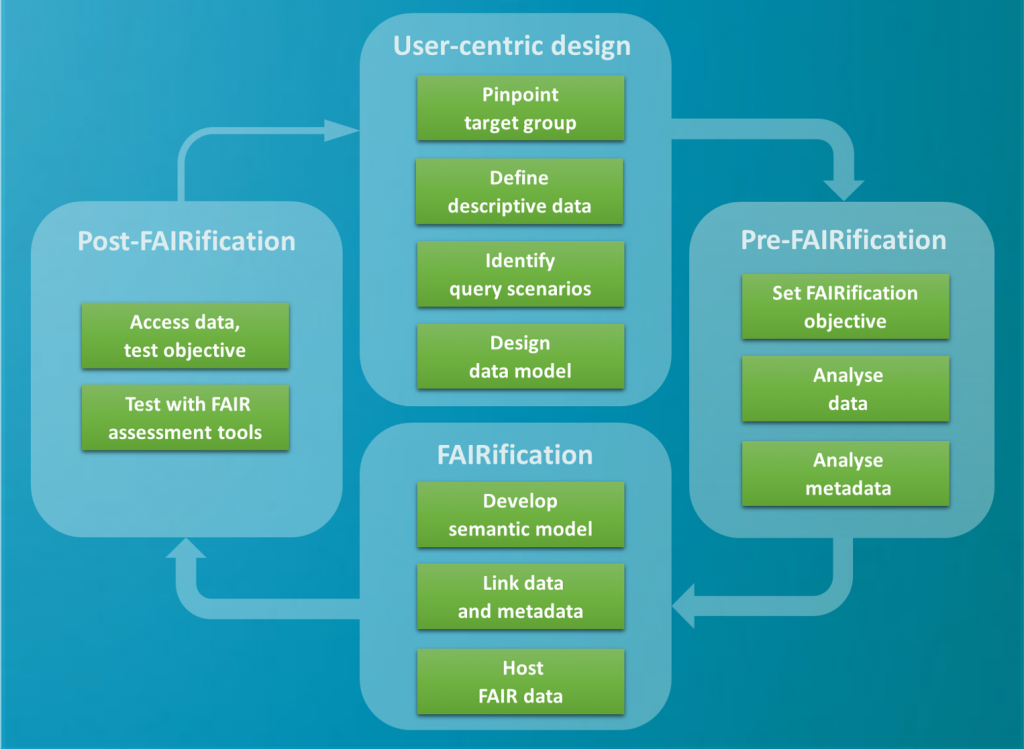 User-centric design

Pinpoint target group

Define descriptive data

Identify query scenarios

Design data model

Pre-FAIRification

Set FAIRification objective

Analyse data

Analyse metadata

FAIRification

Develop semantic model

Link data and metadata

Host FAIR data

Post-FAIRification

Access data, test objective

Test with FAIR assessment tools